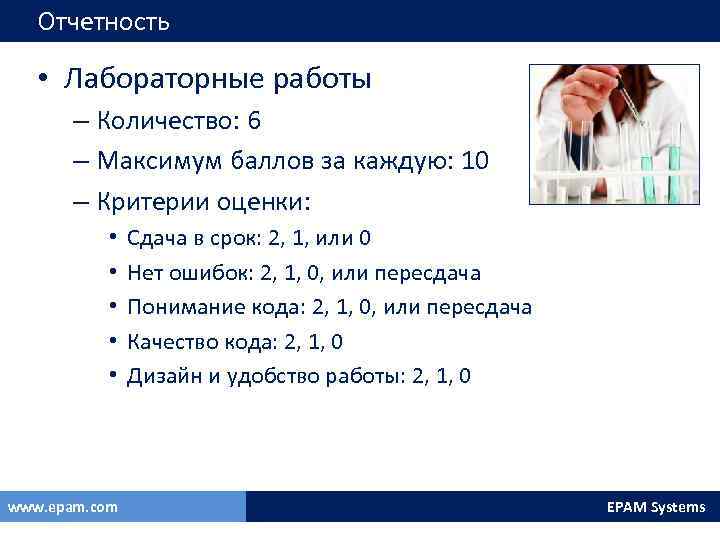 Отчетность

• Лабораторные работы
– Количество: 6
– Максимум баллов за каждую: 10
– Критерии оценки:
• Сдача в срок: 2, 1, или 0
• Нет ошибок: 2, 1, 0, или пересдача
• Понимание кода: 2, 1, 0, или пересдача
• Качество кода: 2, 1, 0
• Дизайн и удобство работы: 2, 1, 0

www.epam.com

EPAM Systems